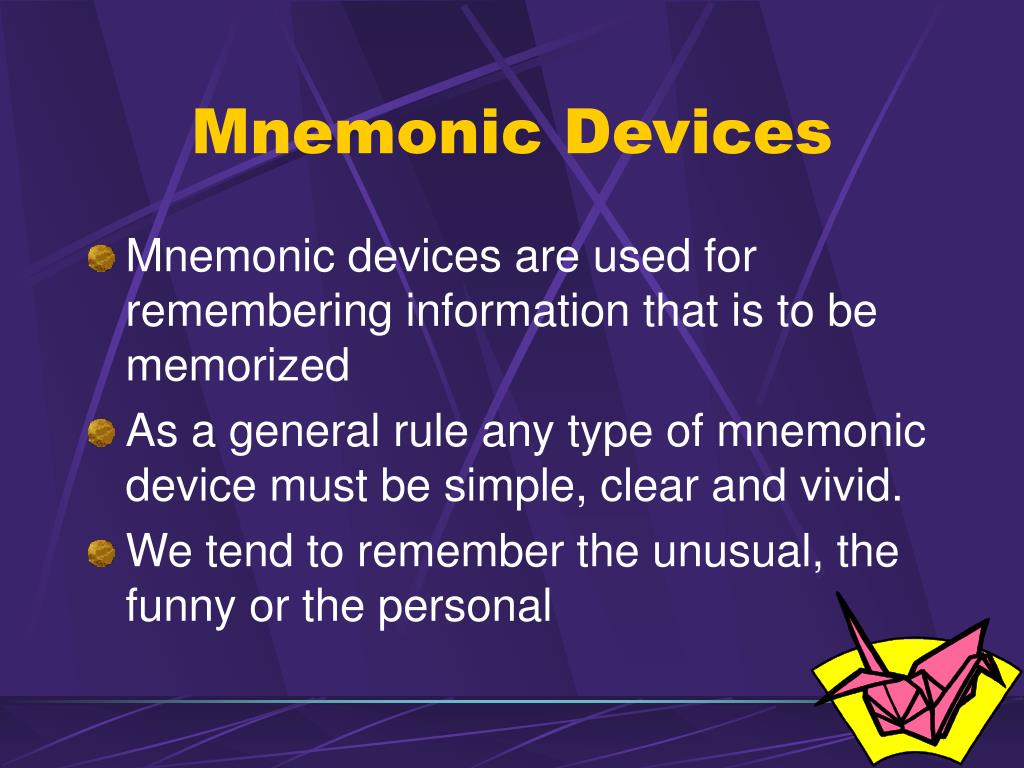 Mnemonic Devices

Mnemonic devices are used for remembering information that is to be memorized

As a general rule any type of mnemonic device must be simple, clear and vivid.

We tend to remember the unusual, the funny or the personal